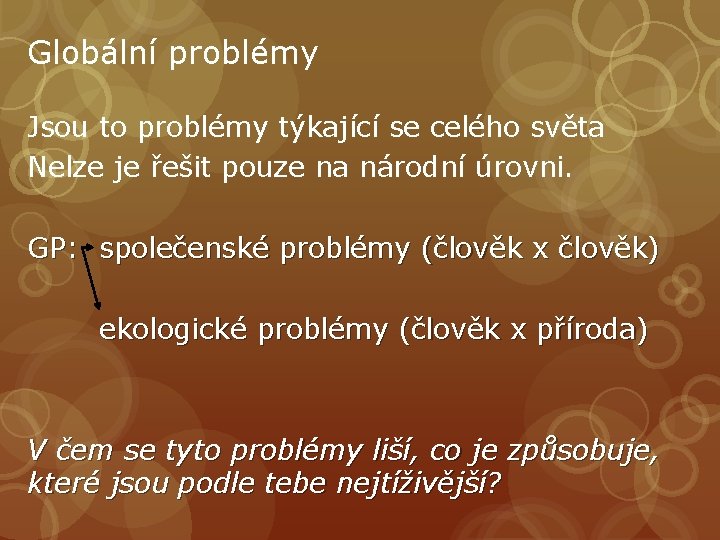 Globální problémy

Jsou to problémy týkající se celého světa
Nelze je řešit pouze na národní úrovni.

GP: společenské problémy (člověk x člověk)

ekologické problémy (člověk x příroda)

V čem se tyto problémy liší, co je způsobuje, které jsou podle tebe nejtíživější?